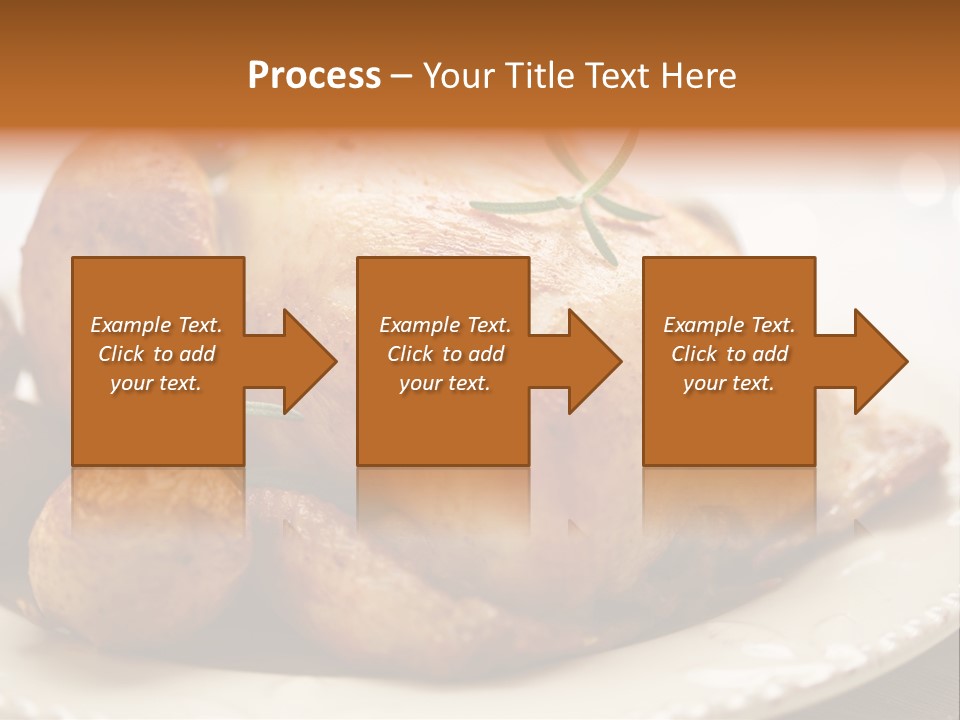 Process – Your Title Text Here

Example Text. Click to add your text.

Example Text. Click to add your text.

Example Text. Click to add your text.